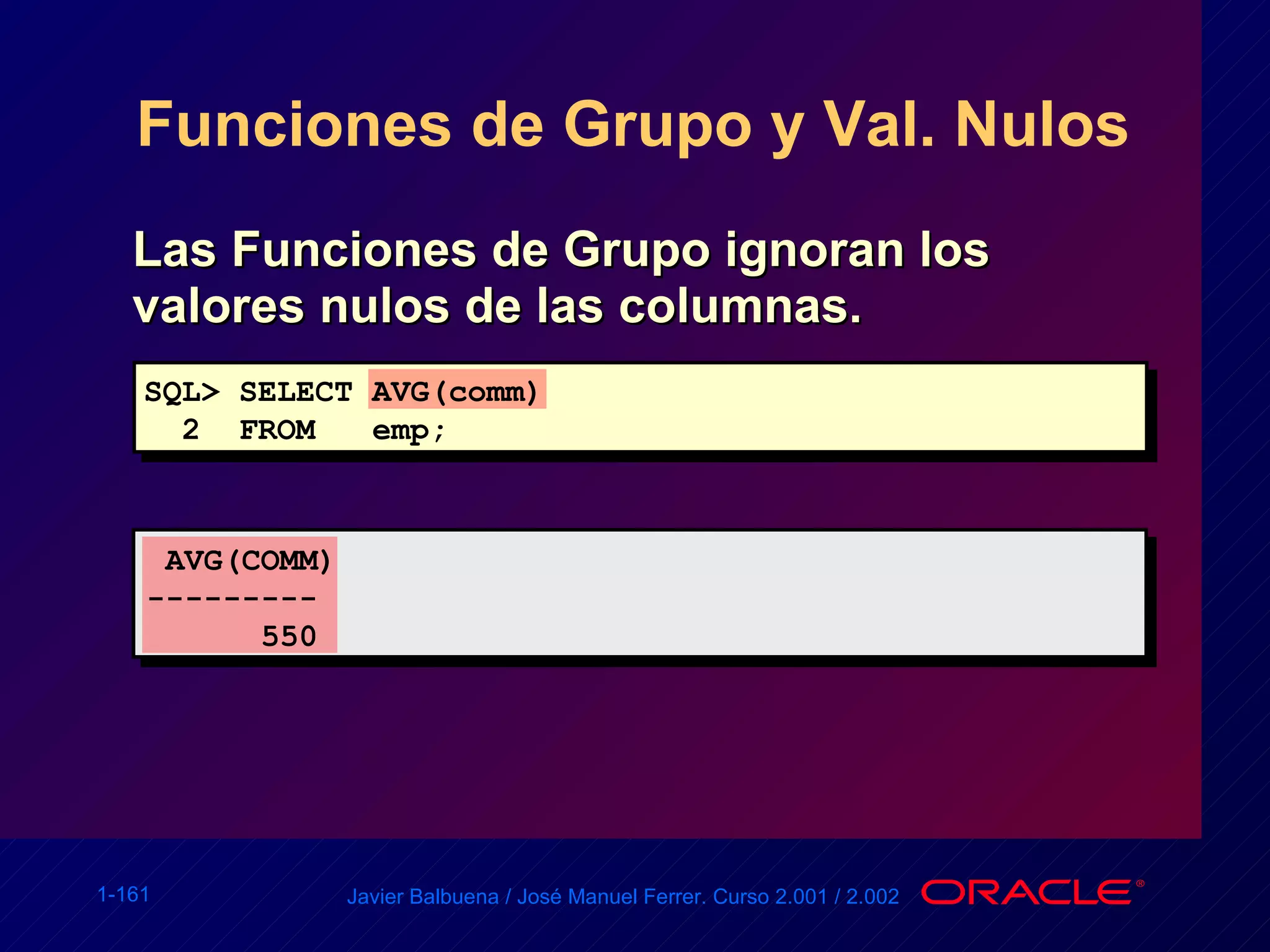 Funciones de Grupo y Val. Nulos

Las Funciones de Grupo ignoran los valores nulos de las columnas.

SQL> SELECT AVG(comm)
  2  FROM   emp;

 AVG(COMM)
---------
      550

1-161

Javier Balbuena / José Manuel Ferrer. Curso 2.001 / 2.002

ORACLE®